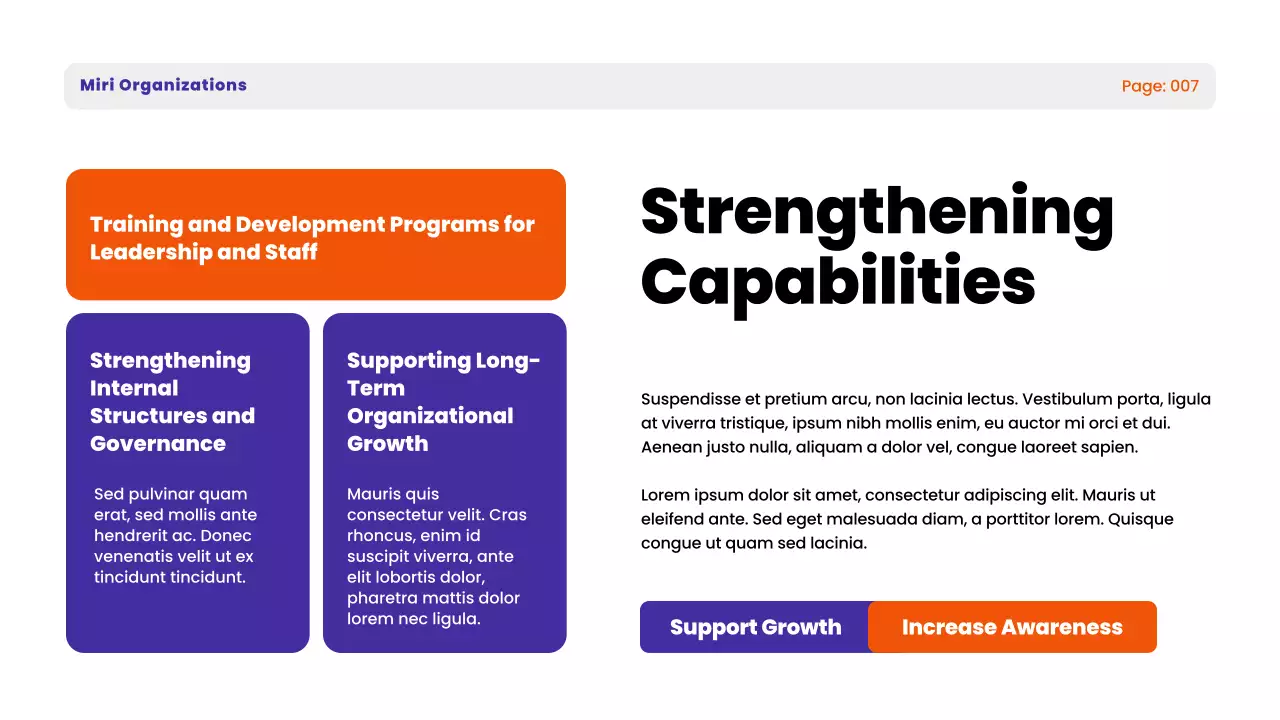 Miri Organizations

Page: 007

Training and Development Programs for Leadership and Staff

Strengthening Internal Structures and Governance

Sed pulvinar quam erat, sed mollis ante hendrerit ac. Donec venenatis velit ut ex tincidunt tincidunt.

Supporting Long-Term Organizational Growth

Mauris quis consectetur velit. Cras rhoncus, enim id suscipit viverra, ante elit lobortis dolor, pharetra mattis dolor lorem nec ligula.

Strengthening Capabilities

Suspendisse et pretium arcu, non lacinia lectus. Vestibulum porta, ligula at viverra tristique, ipsum nibh mollis enim, eu auctor mi orci et dui. Aenean justo nulla, aliquam a dolor vel, congue laoreet sapien.

Lorem ipsum dolor sit amet, consectetur adipiscing elit. Mauris ut eleifend ante. Sed eget malesuada diam, a porttitor lorem. Quisque congue ut quam sed lacinia.

Support Growth

Increase Awareness